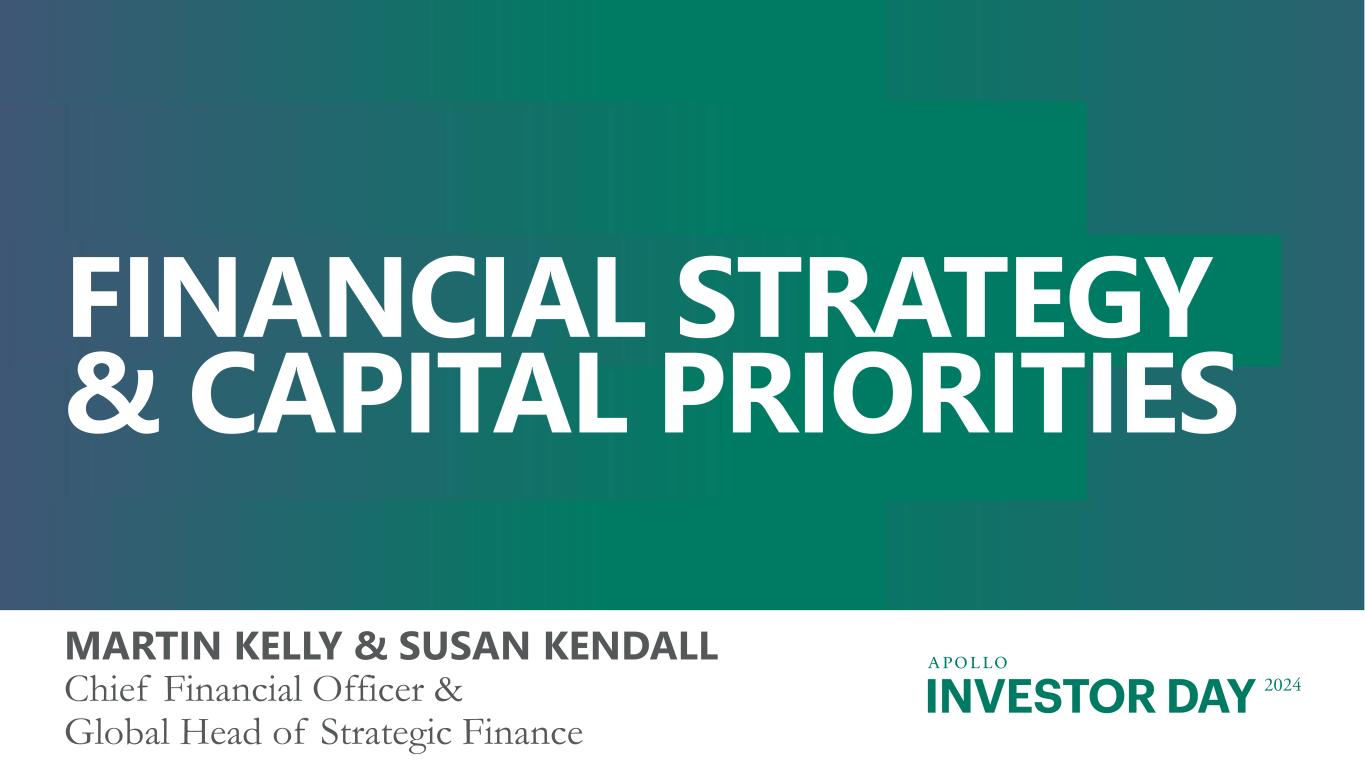 FINANCIAL STRATEGY & CAPITAL PRIORITIES

MARTIN KELLY & SUSAN KENDALL
Chief Financial Officer &
Global Head of Strategic Finance

APOLLO
INVESTOR DAY 2024